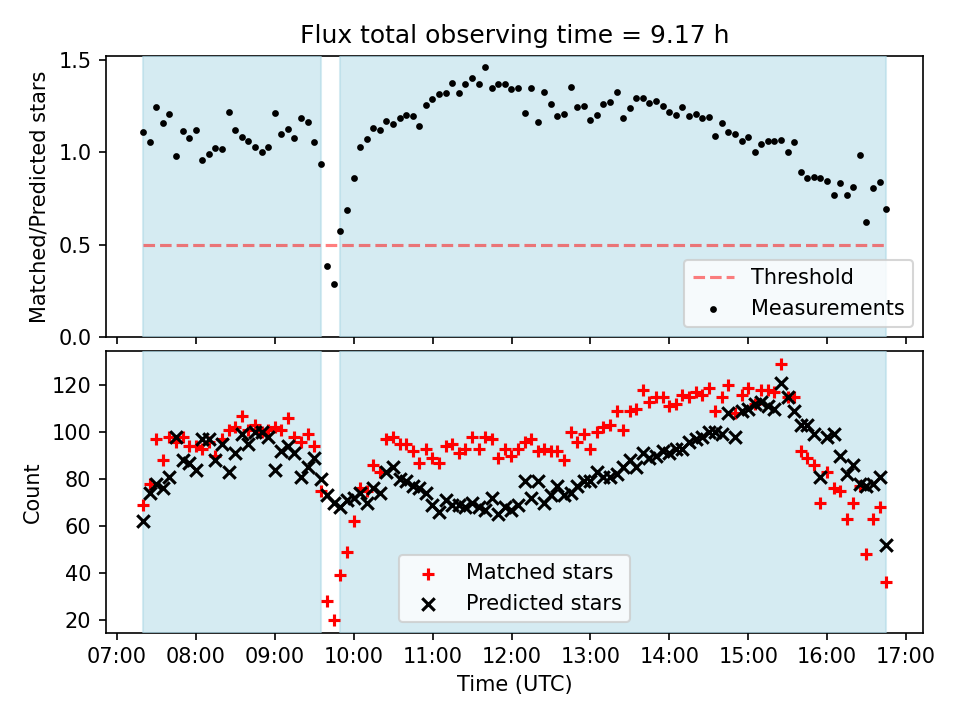 Flux total observing time = 9.17 h

Matched/Predicted stars

1.5
1.0
0.5
0.0

Threshold
Measurements

Count

120
100
80
60
40
20

Matched stars
Predicted stars

07:00 08:00 09:00 10:00 11:00 12:00 13:00 14:00 15:00 16:00 17:00

Time (UTC)